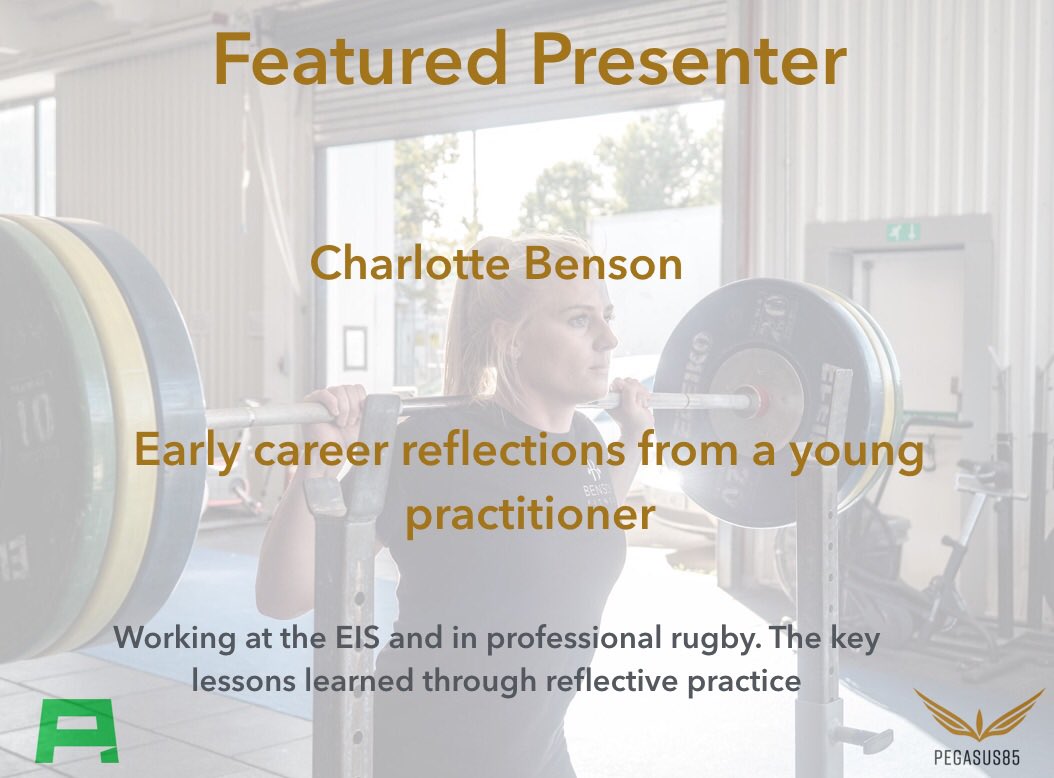 Featured Presenter

Charlotte Benson

Early career reflections from a young practitioner

Working at the EIS and in professional rugby. The key lessons learned through reflective practice

PEGASUS85